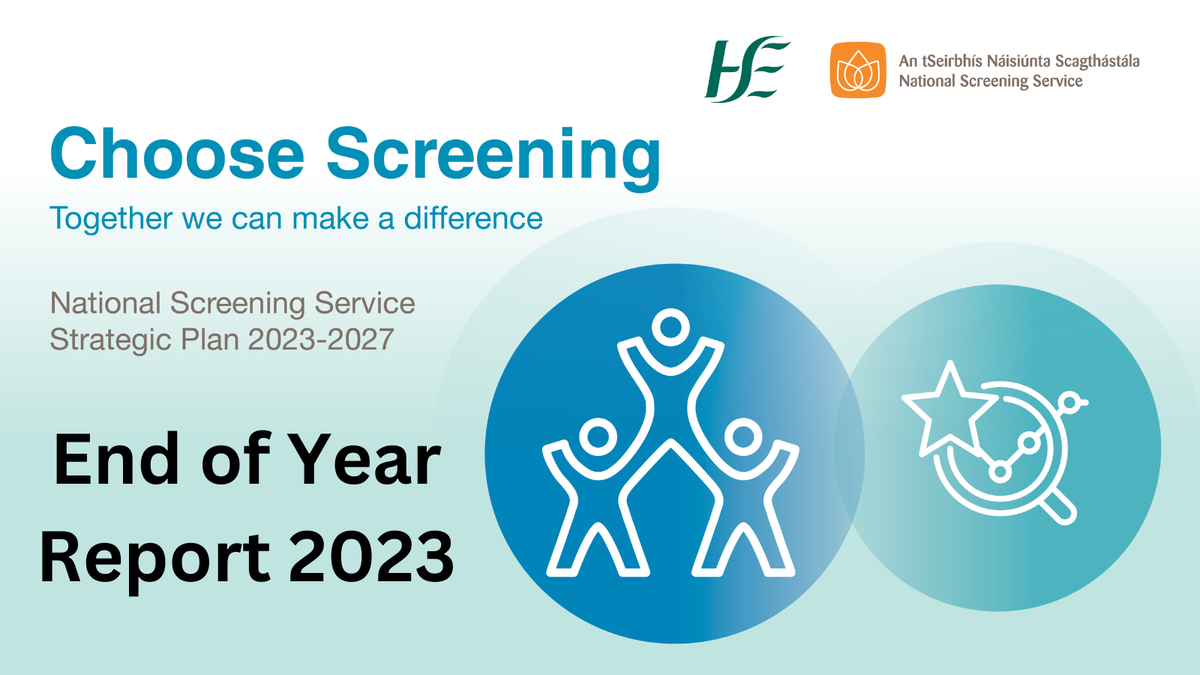 HSE

An tSeirbhís Náisiúnta Scagthástála
National Screening Service

Choose Screening
Together we can make a difference

National Screening Service
Strategic Plan 2023-2027

End of Year
Report 2023